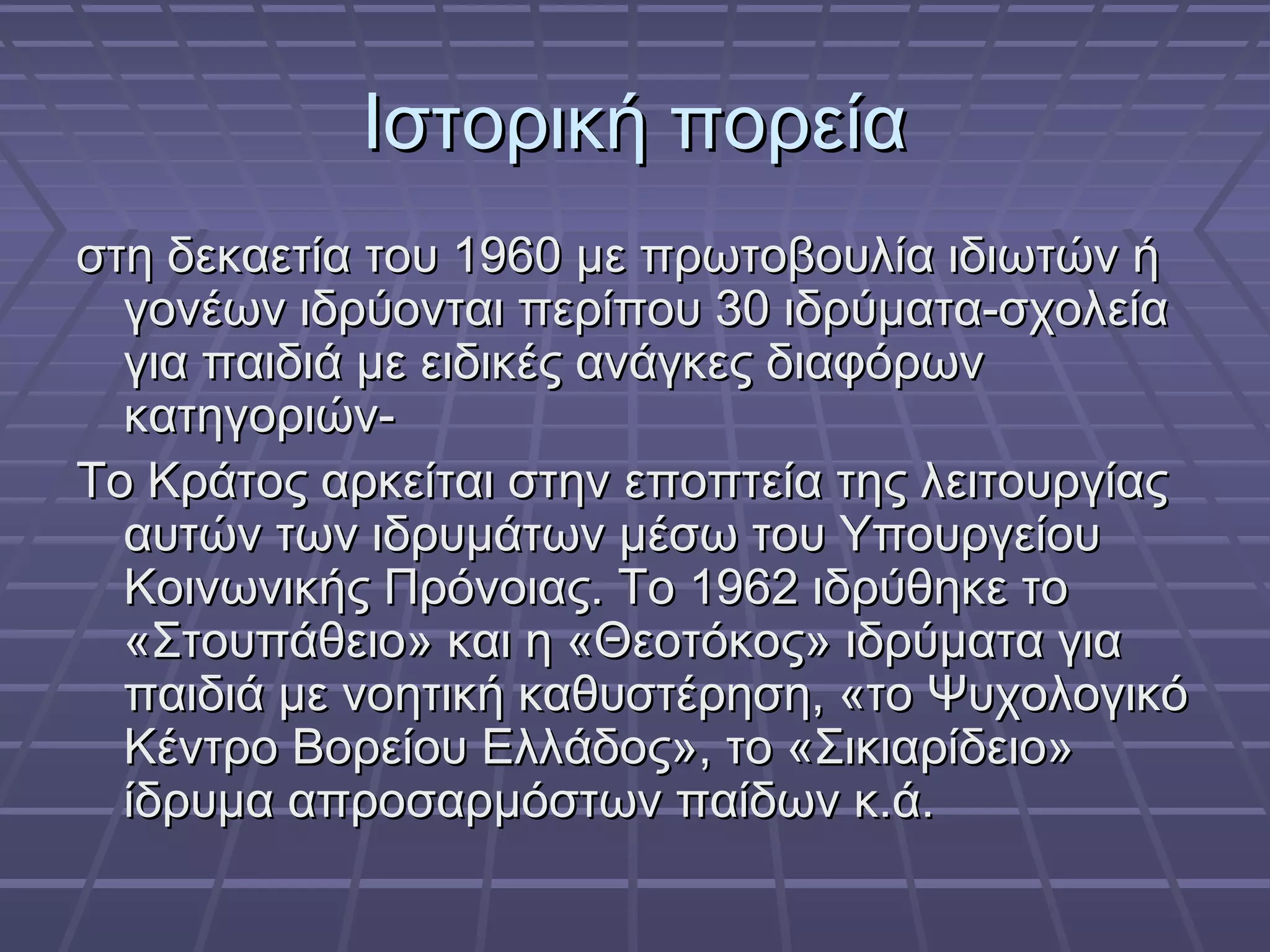 Ιστορική πορεία

στη δεκαετία του 1960 με πρωτοβουλία ιδιωτών ή γονέων ιδρύονται περίπου 30 ιδρύματα-σχολεία για παιδιά με ειδικές ανάγκες διαφόρων κατηγοριών-

Το Κράτος αρκείται στην εποπτεία της λειτουργίας αυτών των ιδρυμάτων μέσω του Υπουργείου Κοινωνικής Πρόνοιας. Το 1962 ιδρύθηκε το «Στουπάθειο» και η «Θεοτόκος» ιδρύματα για παιδιά με νοητική καθυστέρηση, «το Ψυχολογικό Κέντρο Βορείου Ελλάδος», το «Σικιαρίδειο» ίδρυμα απροσαρμόστων παίδων κ.ά.